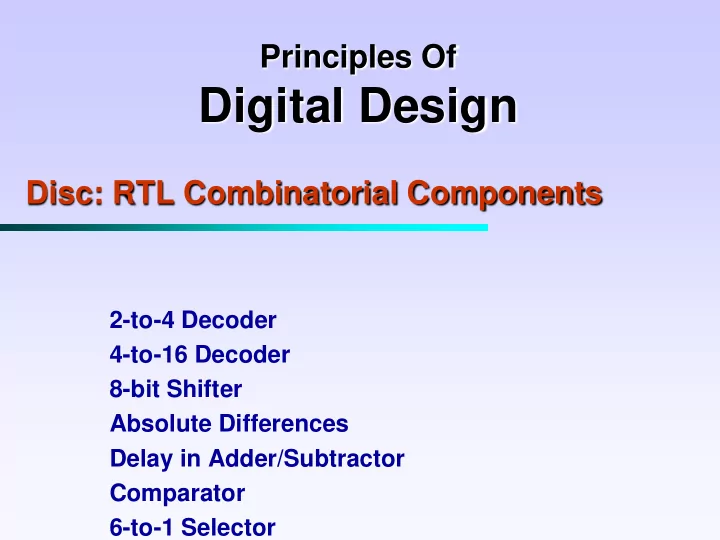 Principles Of
Digital Design

Disc: RTL Combinatorial Components

2-to-4 Decoder
4-to-16 Decoder
8-bit Shifter
Absolute Differences
Delay in Adder/Subtractor
Comparator
6-to-1 Selector